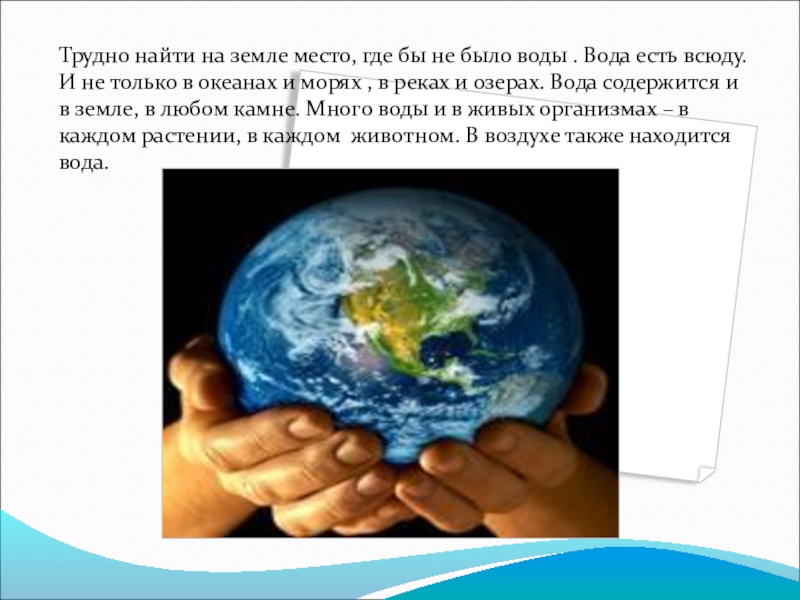 Трудно найти на земле место, где бы не было воды . Вода есть всюду. И не только в океанах и морях , в реках и озерах. Вода содержится и в земле, в любом камне. Много воды и в живых организмах – в каждом растении, в каждом животном. В воздухе также находится вода.